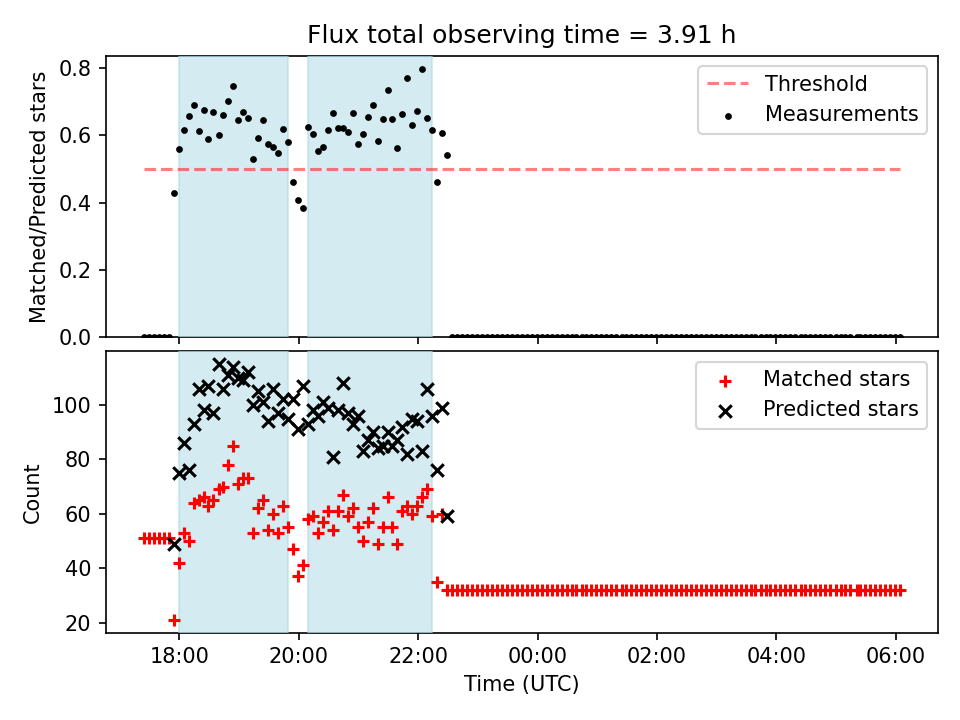 Flux total observing time = 3.91 h

Matched/Predicted stars

0.8
0.6
0.4
0.2
0.0

Threshold
Measurements

Count

100
80
60
40
20

Matched stars
Predicted stars

18:00
20:00
22:00
00:00
02:00
04:00
06:00

Time (UTC)